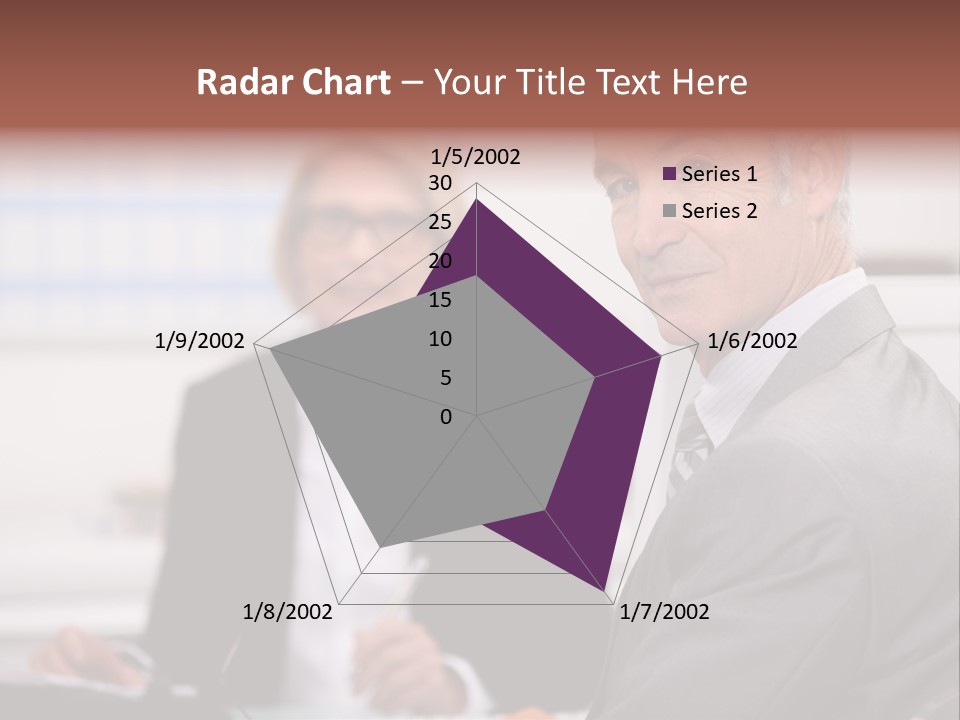 Radar Chart – Your Title Text Here

1/5/2002
30
25
20
15
10
5
0
1/6/2002
1/7/2002
1/8/2002
1/9/2002

Series 1
Series 2